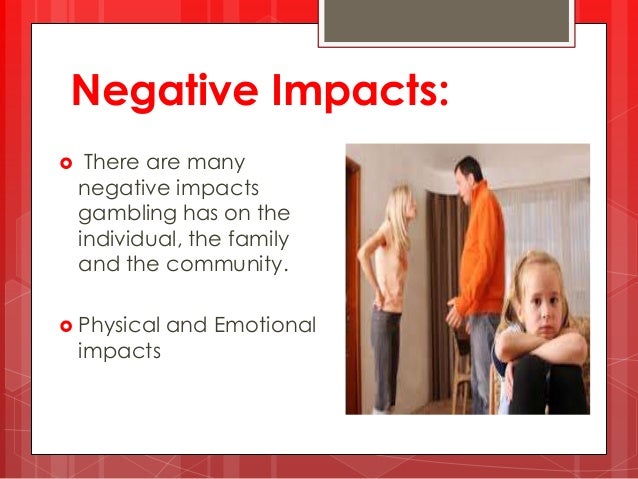 Negative Impacts:

There are many negative impacts gambling has on the individual, the family and the community.

Physical and Emotional impacts